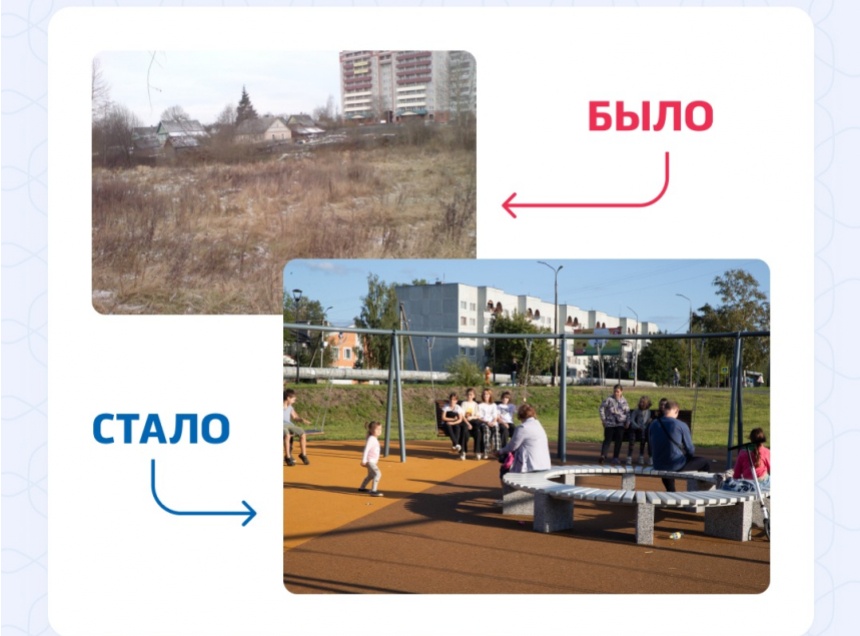 БЫЛО

СТАЛО